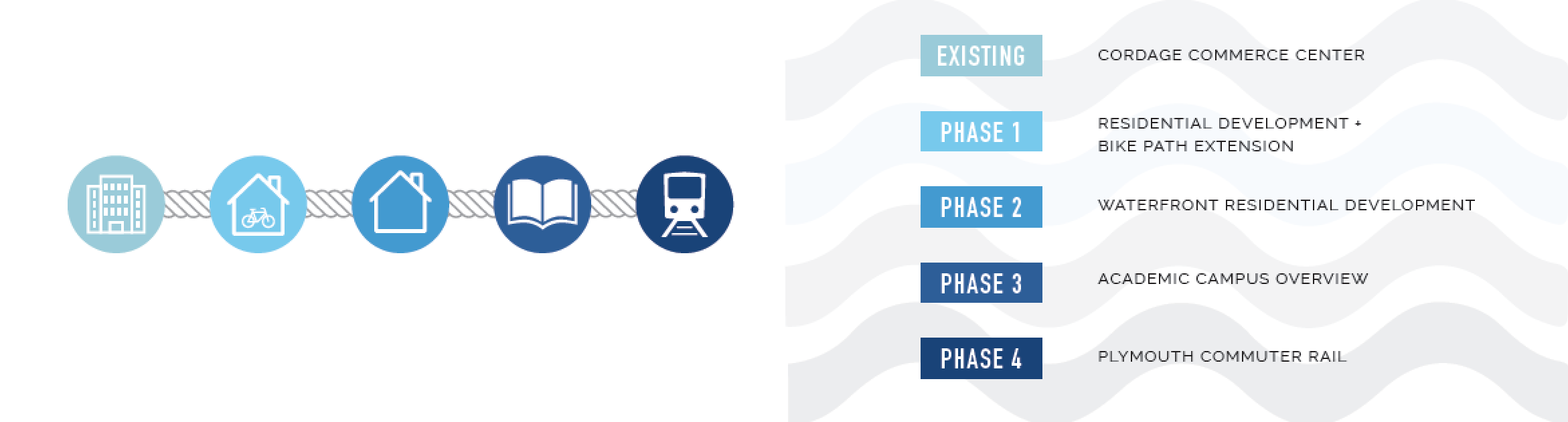 EXISTING CORDAGE COMMERCE CENTER

PHASE 1 RESIDENTIAL DEVELOPMENT + BIKE PATH EXTENSION

PHASE 2 WATERFRONT RESIDENTIAL DEVELOPMENT

PHASE 3 ACADEMIC CAMPUS OVERVIEW

PHASE 4 PLYMOUTH COMMUTER RAIL